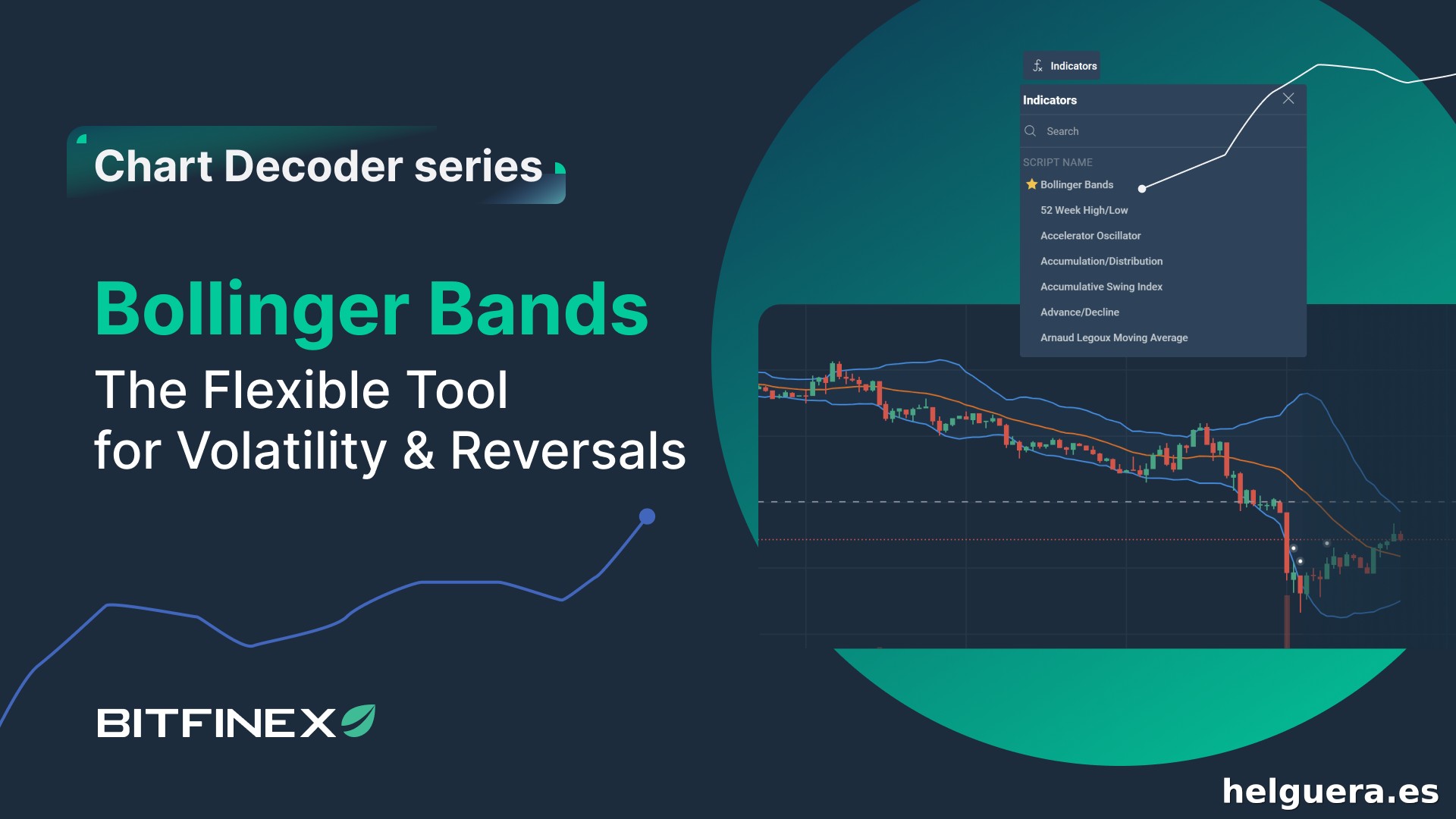 Chart Decoder series

Bollinger Bands

The Flexible Tool
for Volatility & Reversals

BITFINEX

Indicators

Indicators

Search

SCRIPT NAME

Bollinger Bands

52 Week High/Low

Accelerator Oscillator

Accumulation/Distribution

Accumulative Swing Index

Advance/Decline

Arnaud Legoux Moving Average

helguera.es